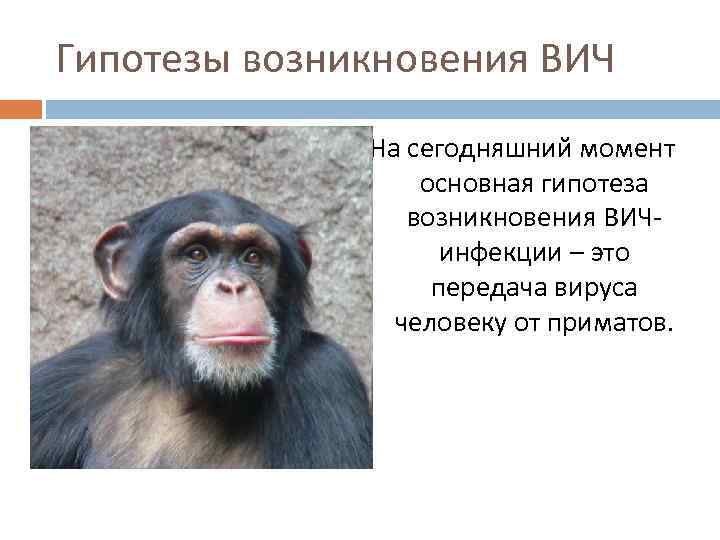 Гипотезы возникновения ВИЧ

На сегодняшний момент основная гипотеза возникновения ВИЧ-инфекции – это передача вируса человеку от приматов.